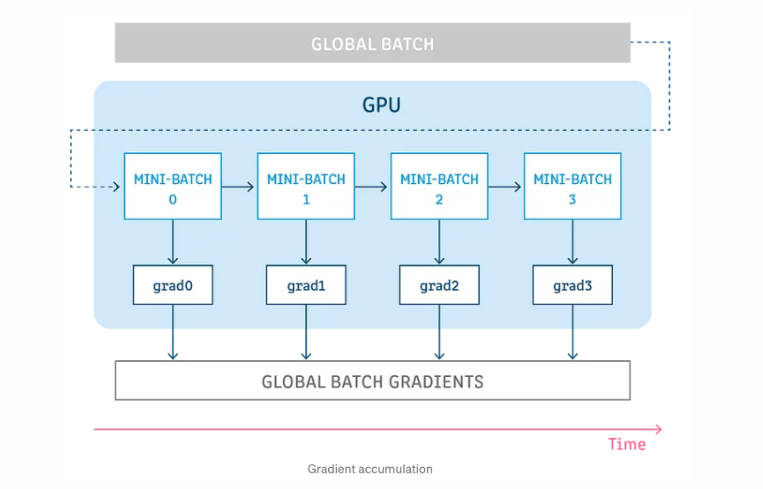 GLOBAL BATCH

GPU

MINI-BATCH 0

MINI-BATCH 1

MINI-BATCH 2

MINI-BATCH 3

grad0

grad1

grad2

grad3

GLOBAL BATCH GRADIENTS

Time

Gradient accumulation